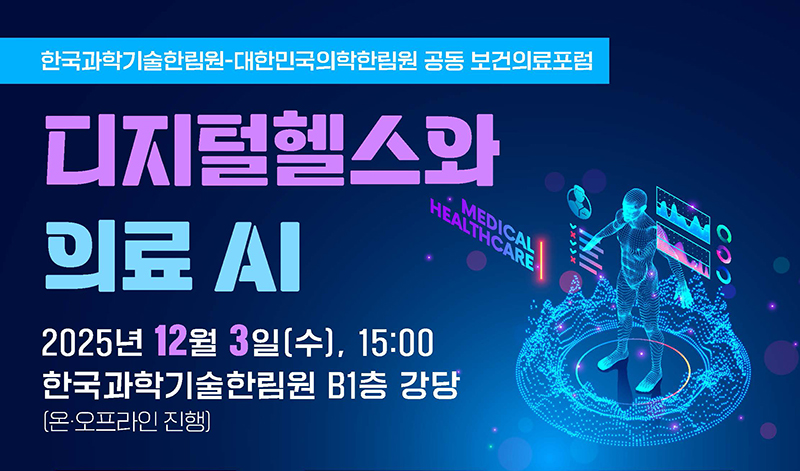 한국과학기술한림원-대한민국의학한림원 공동 보건의료포럼

디지털헬스와 의료 AI

MEDICAL HEALTHCARE

2025년 12월 3일(수), 15:00
한국과학기술한림원 B1층 강당
(온·오프라인 진행)